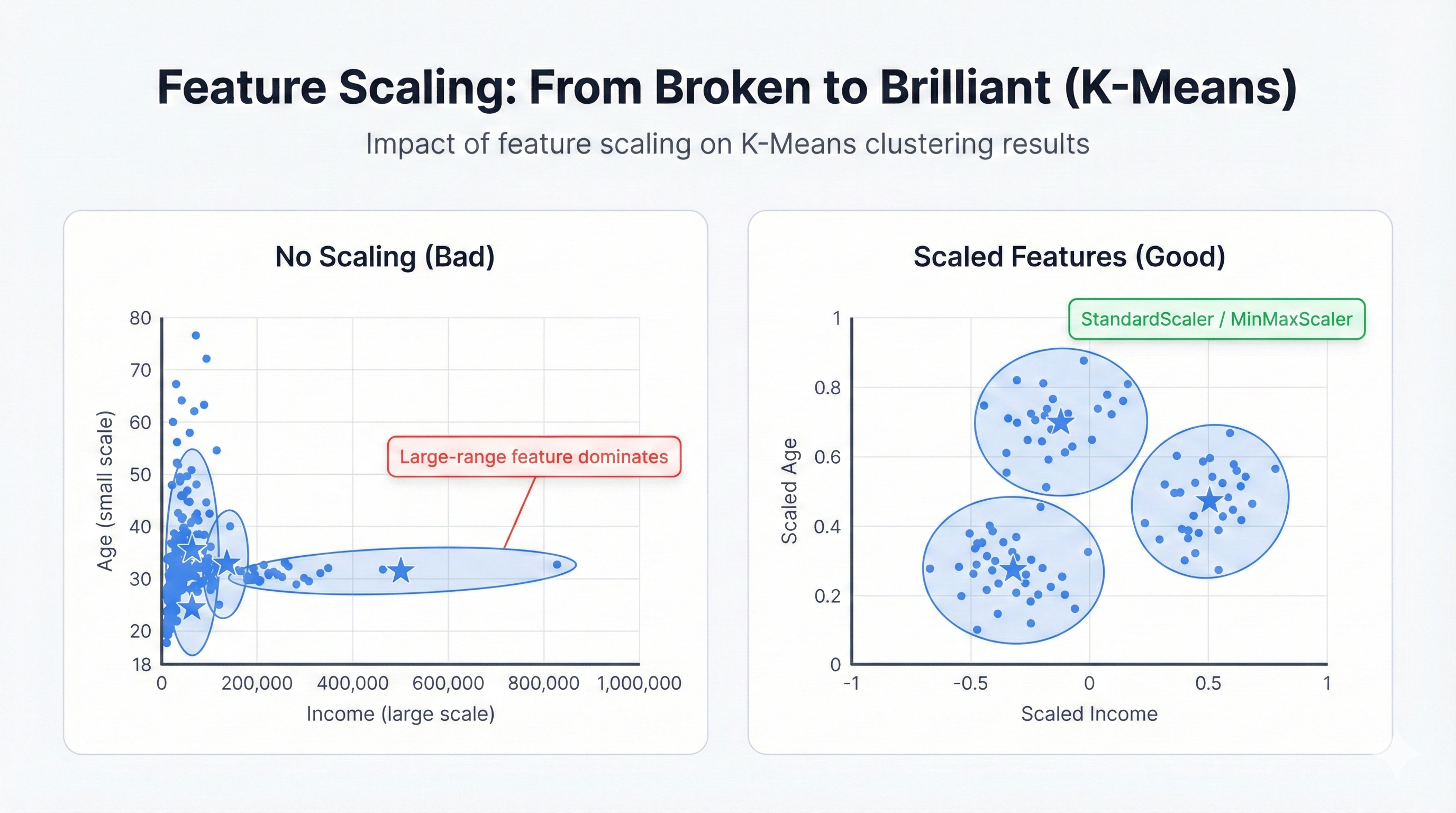 Feature Scaling: From Broken to Brilliant (K-Means)

Impact of feature scaling on K-Means clustering results

No Scaling (Bad)

80
70
60
50
40
30
20
18

Age (small scale)

Large-range feature dominates

0
200,000
400,000
600,000
800,000
1,000,000

Income (large scale)

Scaled Features (Good)

StandardScaler / MinMaxScaler

1
0.8
0.6
0.4
0.2
0

Scaled Age

-1
-0.5
0
0.5
1

Scaled Income